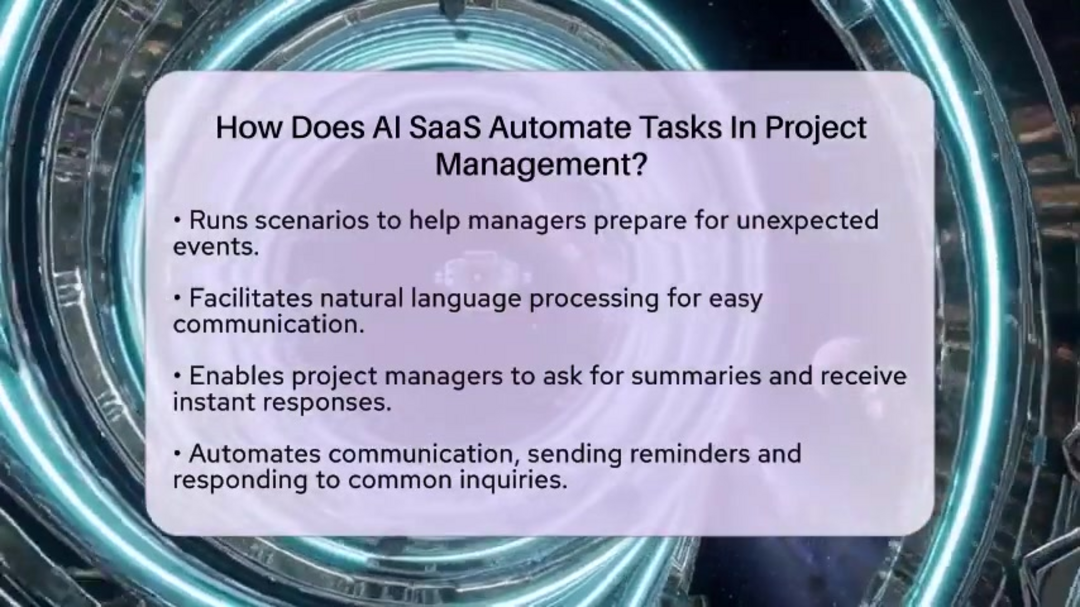 How Does AI SaaS Automate Tasks In Project Management?

• Runs scenarios to help managers prepare for unexpected events.

• Facilitates natural language processing for easy communication.

• Enables project managers to ask for summaries and receive instant responses.

• Automates communication, sending reminders and responding to common inquiries.